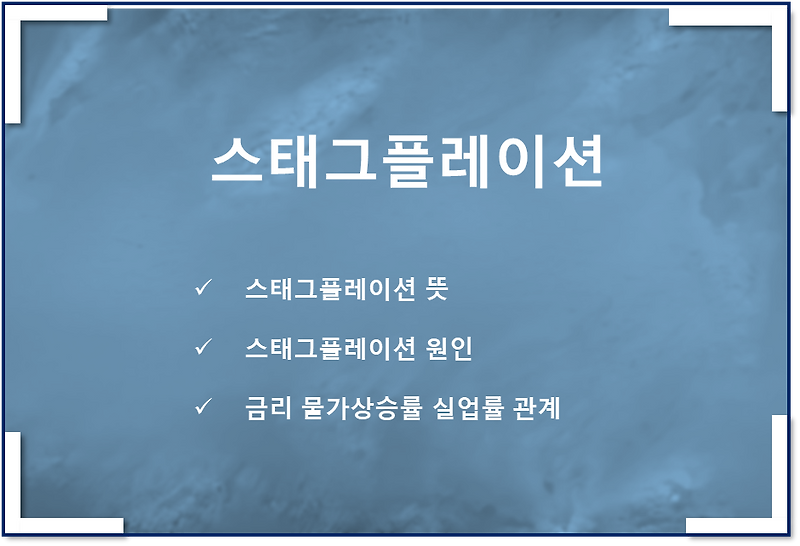 스태그플레이션

✓ 스태그플레이션 뜻

✓ 스태그플레이션 원인

✓ 금리 물가상승률 실업률 관계